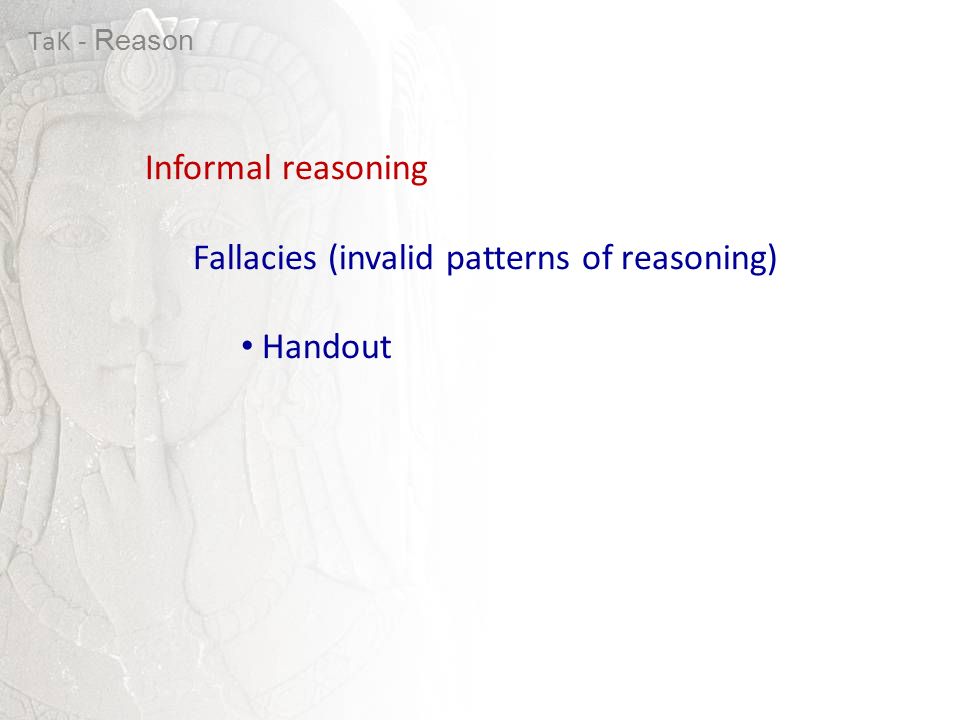 TaK - Reason

Informal reasoning

Fallacies (invalid patterns of reasoning)

• Handout